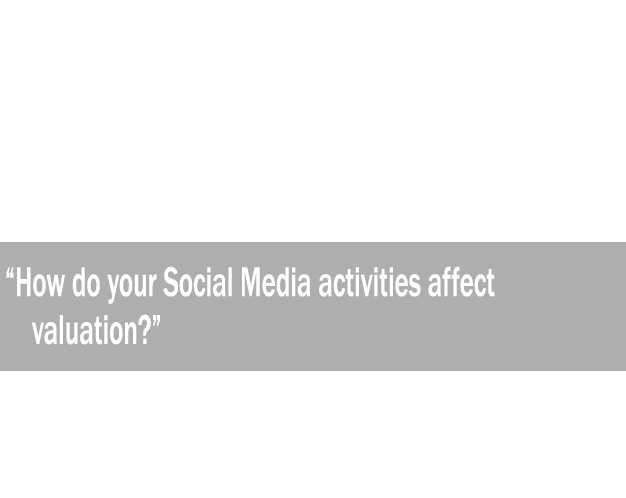 “How do your Social Media activities affect valuation?”